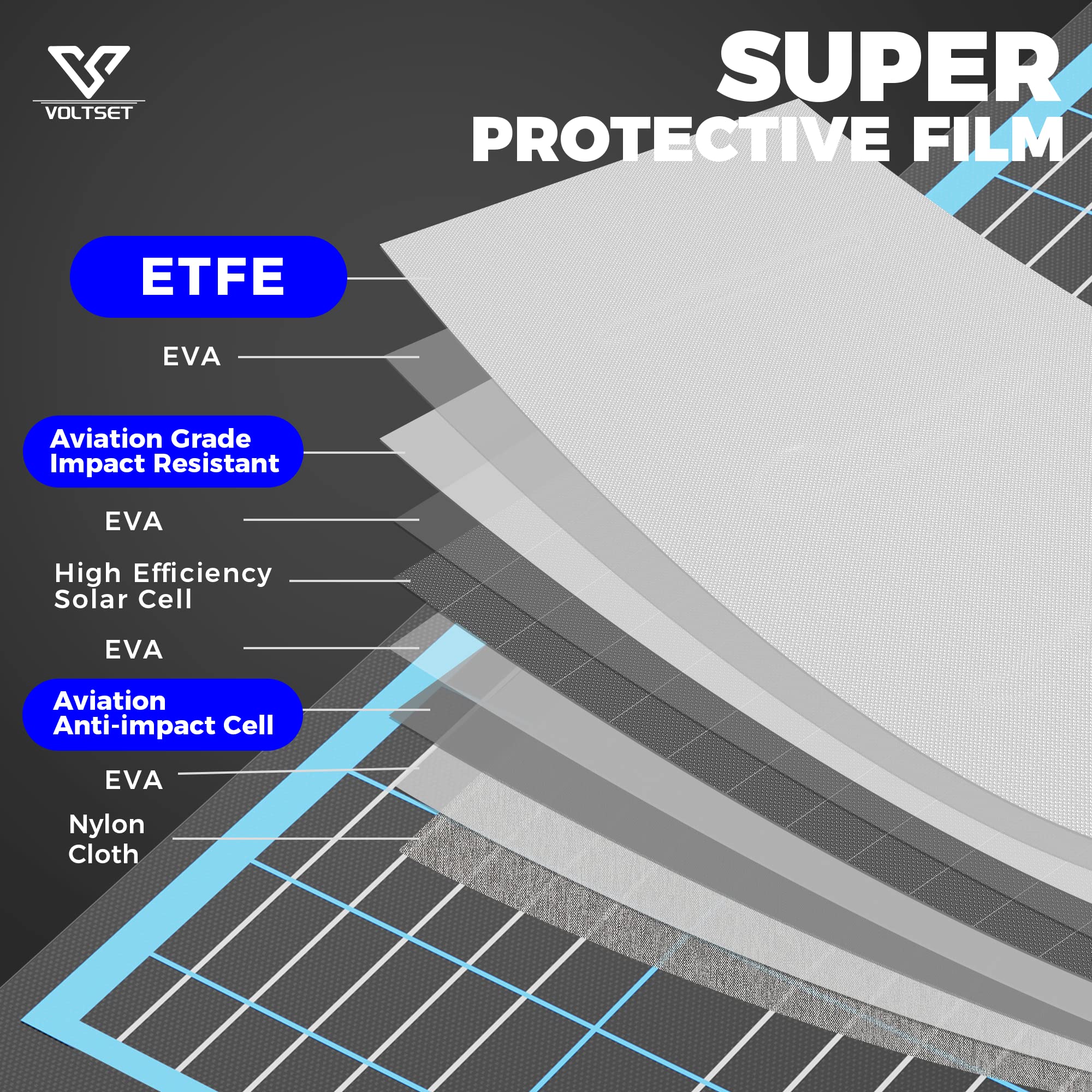 VOLTSET

SUPER PROTECTIVE FILM

ETFE

EVA

Aviation Grade Impact Resistant

EVA

High Efficiency Solar Cell

EVA

Aviation Anti-impact Cell

EVA

Nylon Cloth